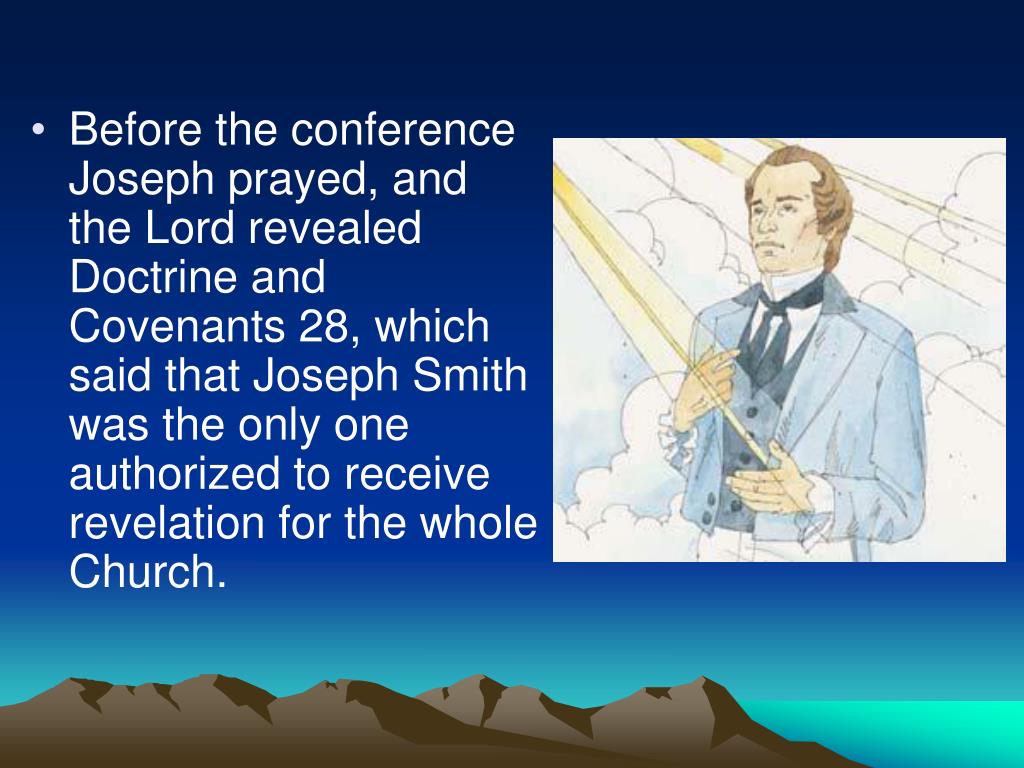 • Before the conference Joseph prayed, and the Lord revealed Doctrine and Covenants 28, which said that Joseph Smith was the only one authorized to receive revelation for the whole Church.